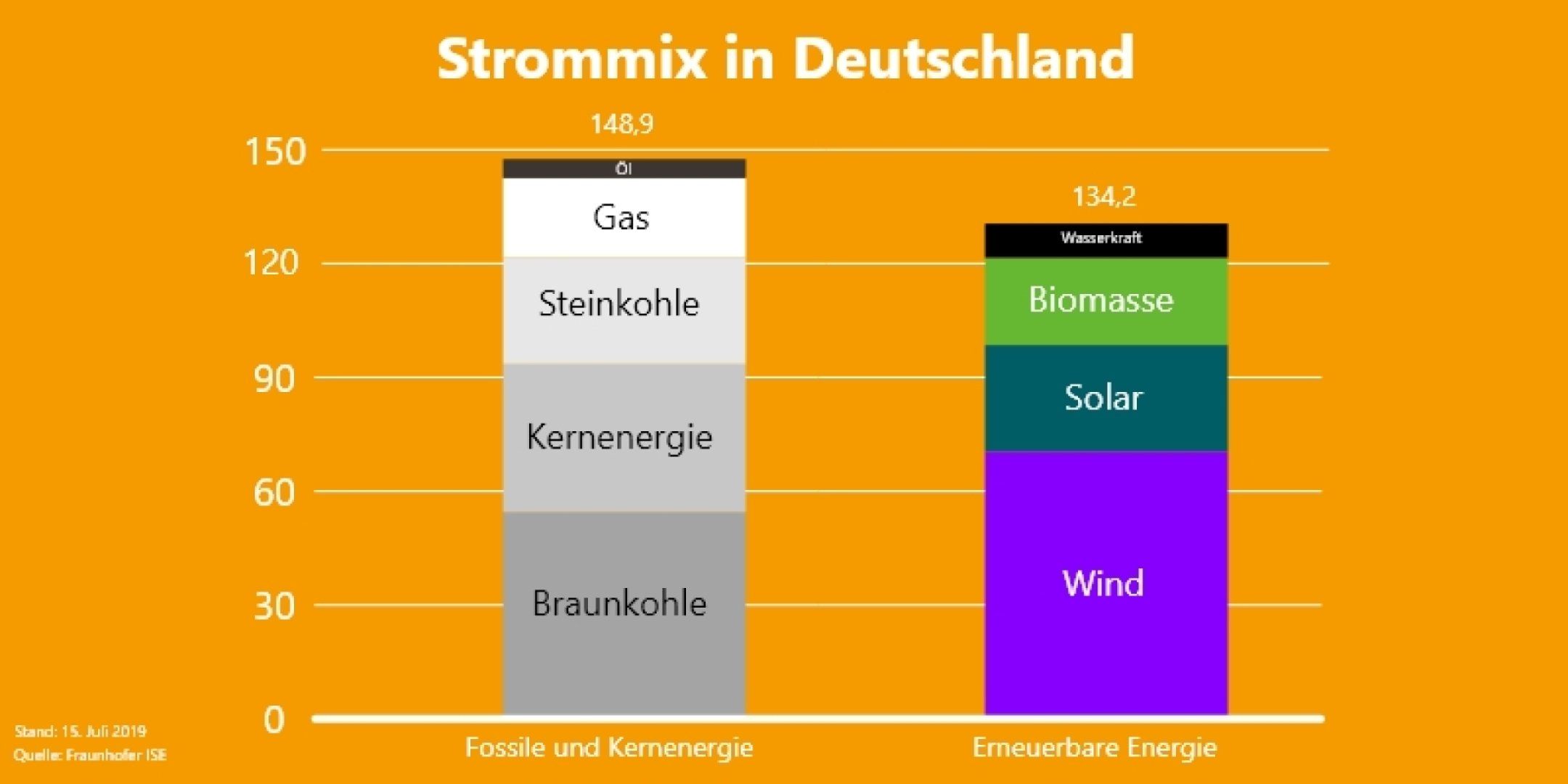 Strommix in Deutschland

150
120
90
60
30
0

148,9
Öl
Gas
Steinkohle
Kernenergie
Braunkohle

134,2
Wasserkraft
Biomasse
Solar
Wind

Fossile und Kernenergie
Erneuerbare Energie

Stand: 15. Juli 2019
Quelle: Fraunhofer ISE